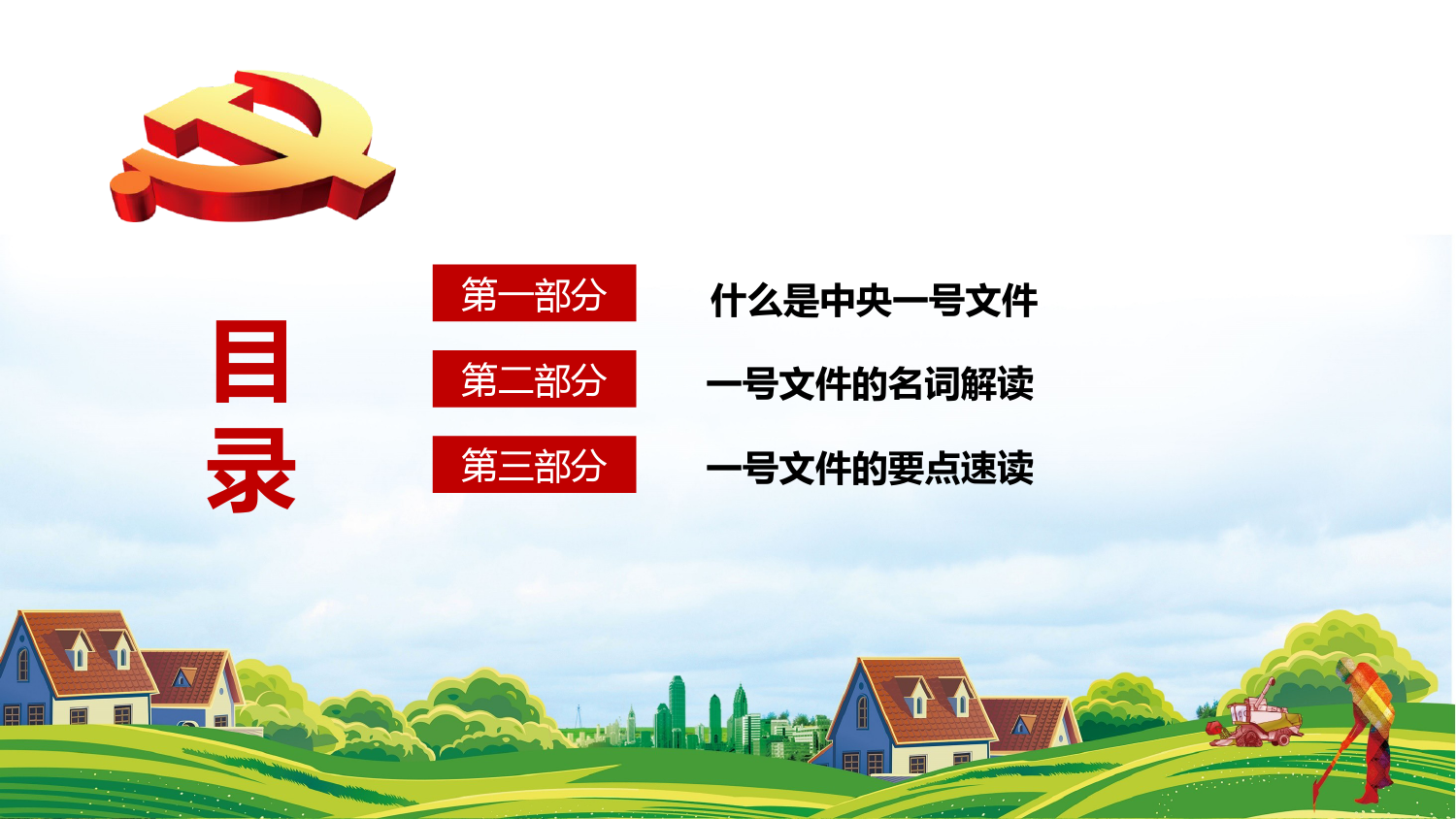 目录

第一部分 什么是中央一号文件

第二部分 一号文件的名词解读

第三部分 一号文件的要点速读